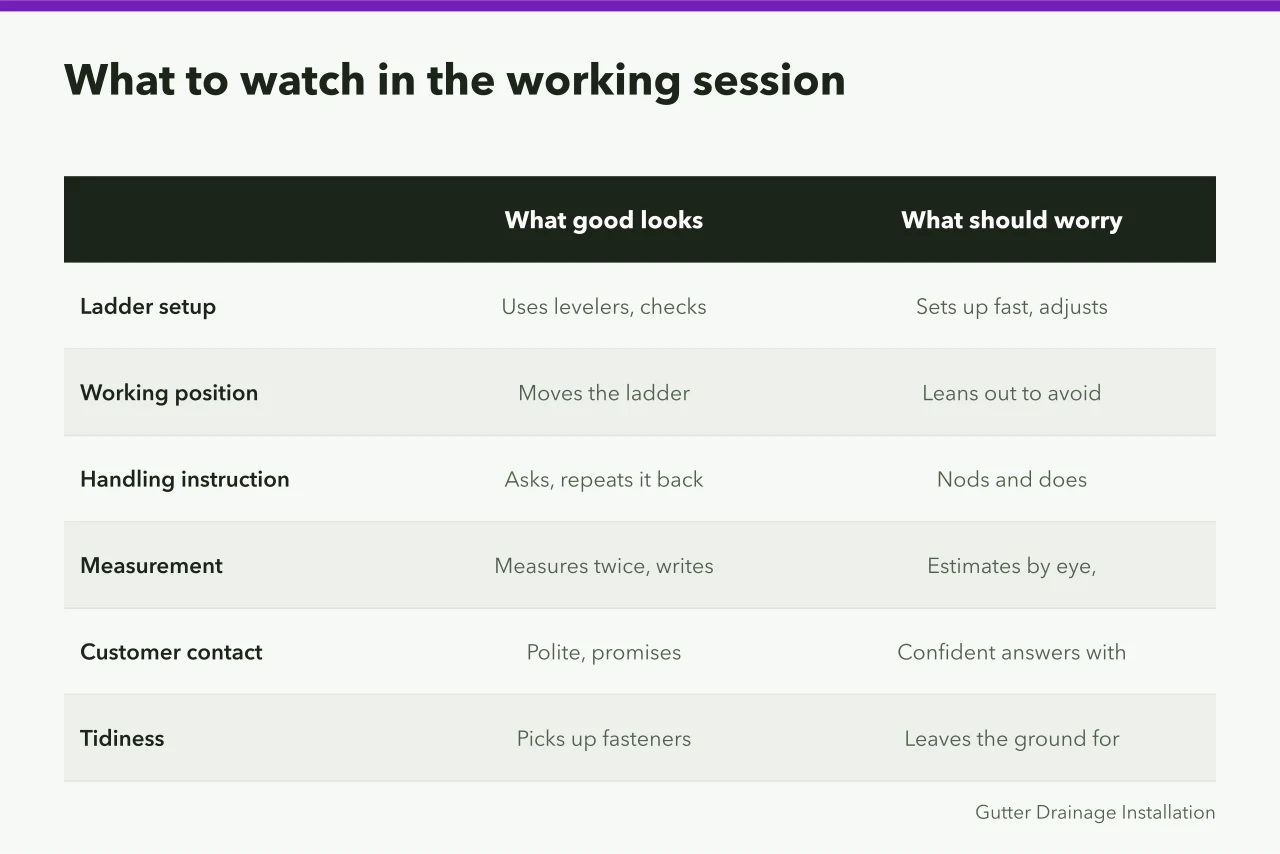 What to watch in the working session

| | What good looks | What should worry |
|---|---|---|
| Ladder setup | Uses levelers, checks | Sets up fast, adjusts |
| Working position | Moves the ladder | Leans out to avoid |
| Handling instruction | Asks, repeats it back | Nods and does |
| Measurement | Measures twice, writes | Estimates by eye, |
| Customer contact | Polite, promises | Confident answers with |
| Tidiness | Picks up fasteners | Leaves the ground for |

Gutter Drainage Installation